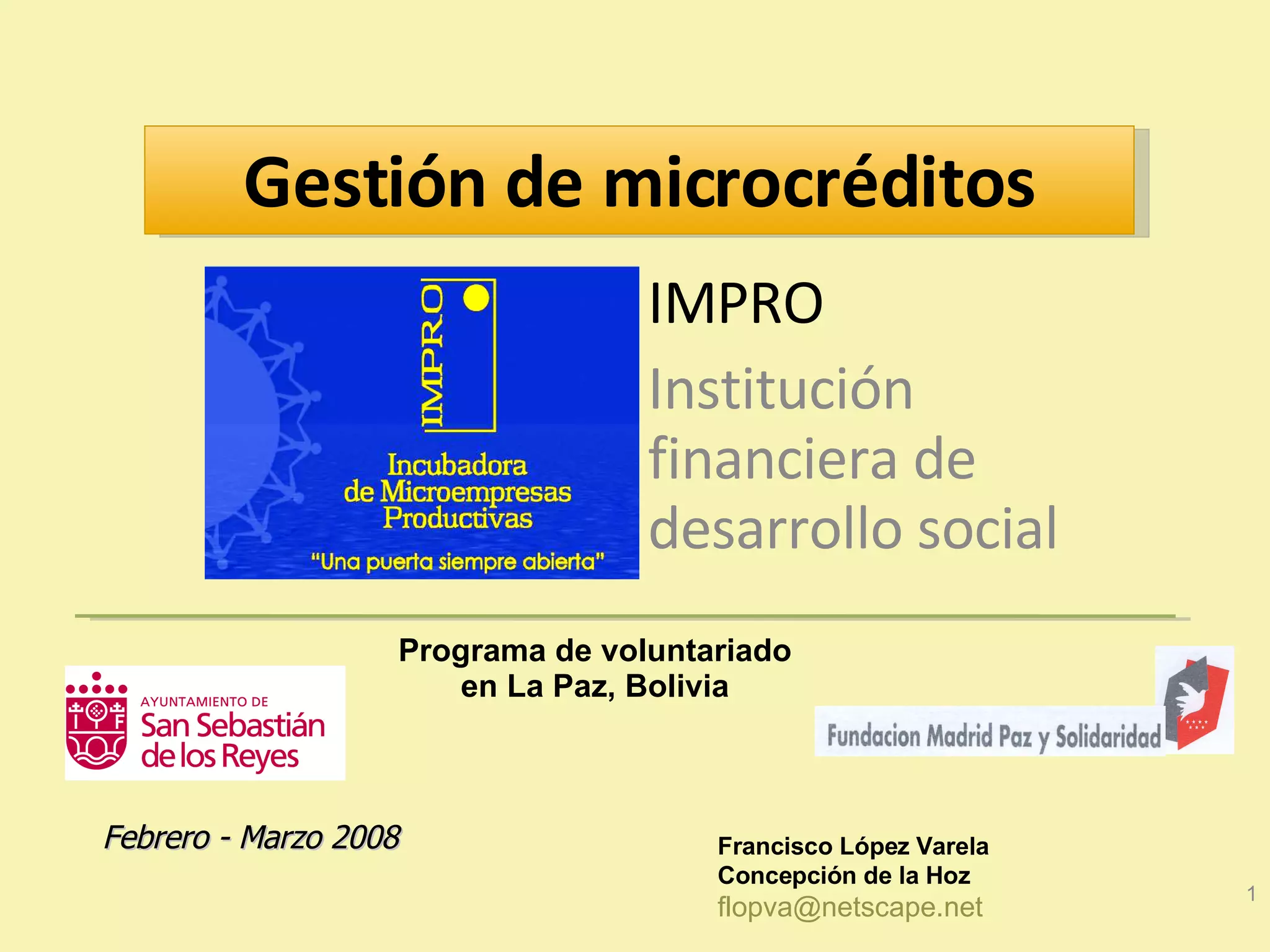 Gestión de microcréditos

IMPRO

Incubadora de Microempresas Productivas

"Una puerta siempre abierta"

IMPRO

Institución financiera de desarrollo social

Programa de voluntariado en La Paz, Bolivia

AYUNTAMIENTO DE San Sebastián de los Reyes

Fundacion Madrid Paz y Solidaridad

Febrero - Marzo 2008

Francisco López Varela
Concepción de la Hoz
flopva@netscape.net

1